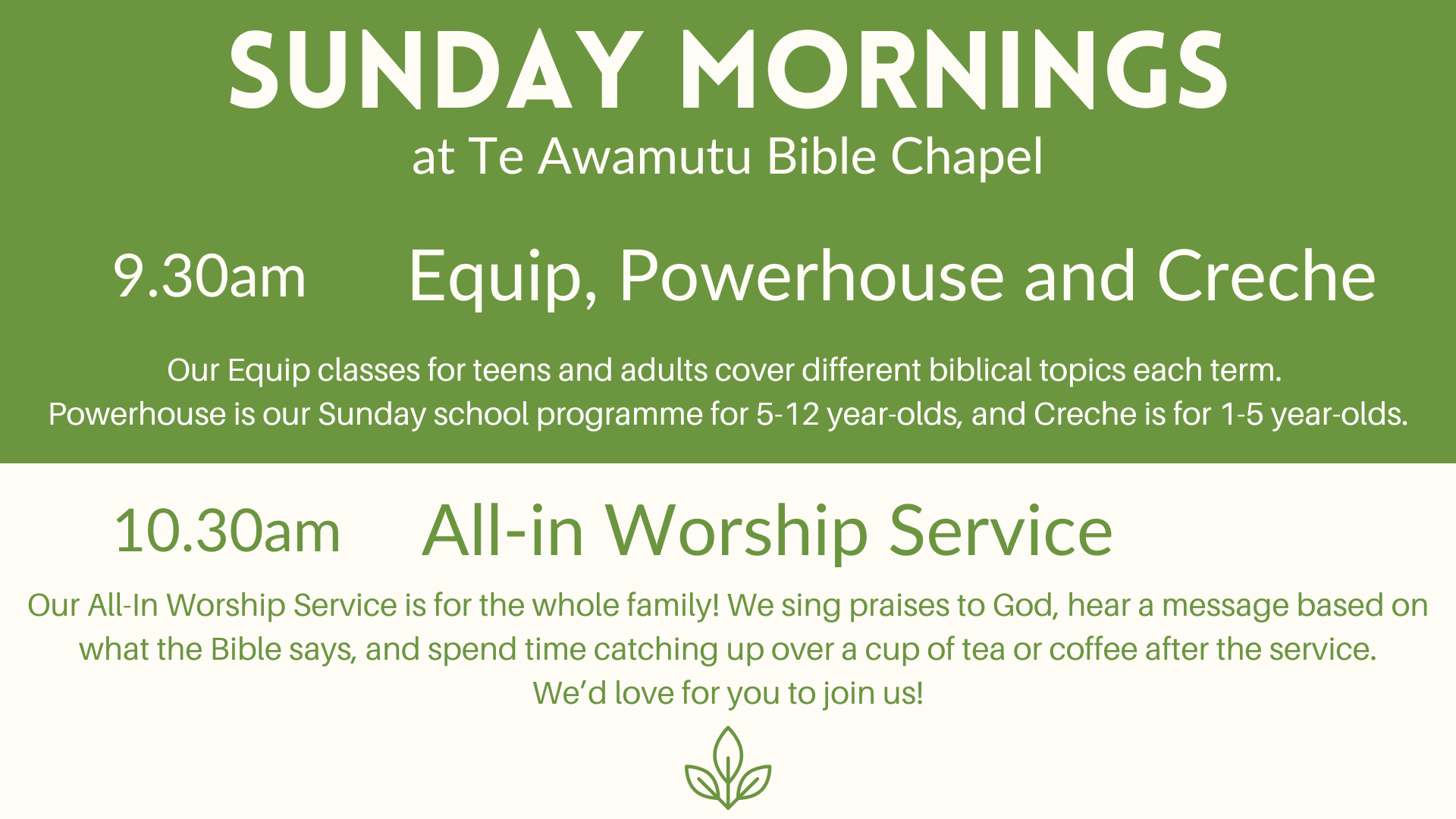 SUNDAY MORNINGS
at Te Awamutu Bible Chapel

9.30am Equip, Powerhouse and Creche

Our Equip classes for teens and adults cover different biblical topics each term. Powerhouse is our Sunday school programme for 5-12 year-olds, and Creche is for 1-5 year-olds.

10.30am All-in Worship Service

Our All-In Worship Service is for the whole family! We sing praises to God, hear a message based on what the Bible says, and spend time catching up over a cup of tea or coffee after the service. We'd love for you to join us!